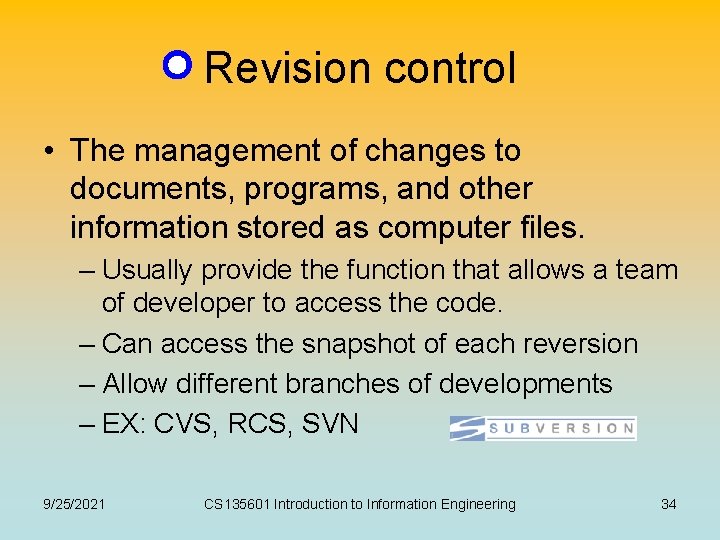 Revision control

• The management of changes to documents, programs, and other information stored as computer files.
– Usually provide the function that allows a team of developer to access the code.
– Can access the snapshot of each reversion
– Allow different branches of developments
– EX: CVS, RCS, SVN

SUBVERSION

9/25/2021 CS135601 Introduction to Information Engineering 34